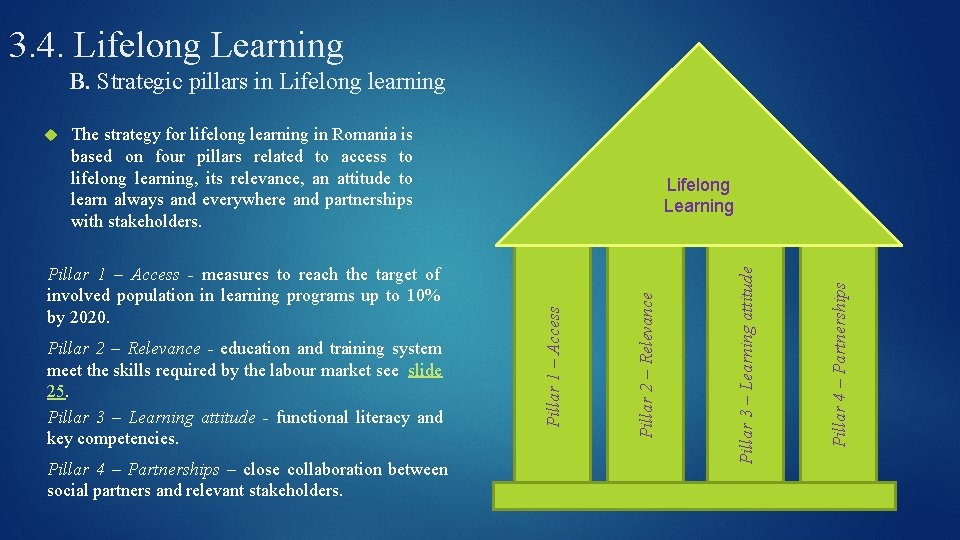 3.4. Lifelong Learning

B. Strategic pillars in Lifelong learning

The strategy for lifelong learning in Romania is based on four pillars related to access to lifelong learning, its relevance, an attitude to learn always and everywhere and partnerships with stakeholders.

Pillar 1 – Access - measures to reach the target of involved population in learning programs up to 10% by 2020.

Pillar 2 – Relevance - education and training system meet the skills required by the labour market see slide 25.

Pillar 3 – Learning attitude - functional literacy and key competencies.

Pillar 4 – Partnerships – close collaboration between social partners and relevant stakeholders.

Lifelong Learning

Pillar 1 – Access

Pillar 2 – Relevance

Pillar 3 – Learning attitude

Pillar 4 – Partnerships